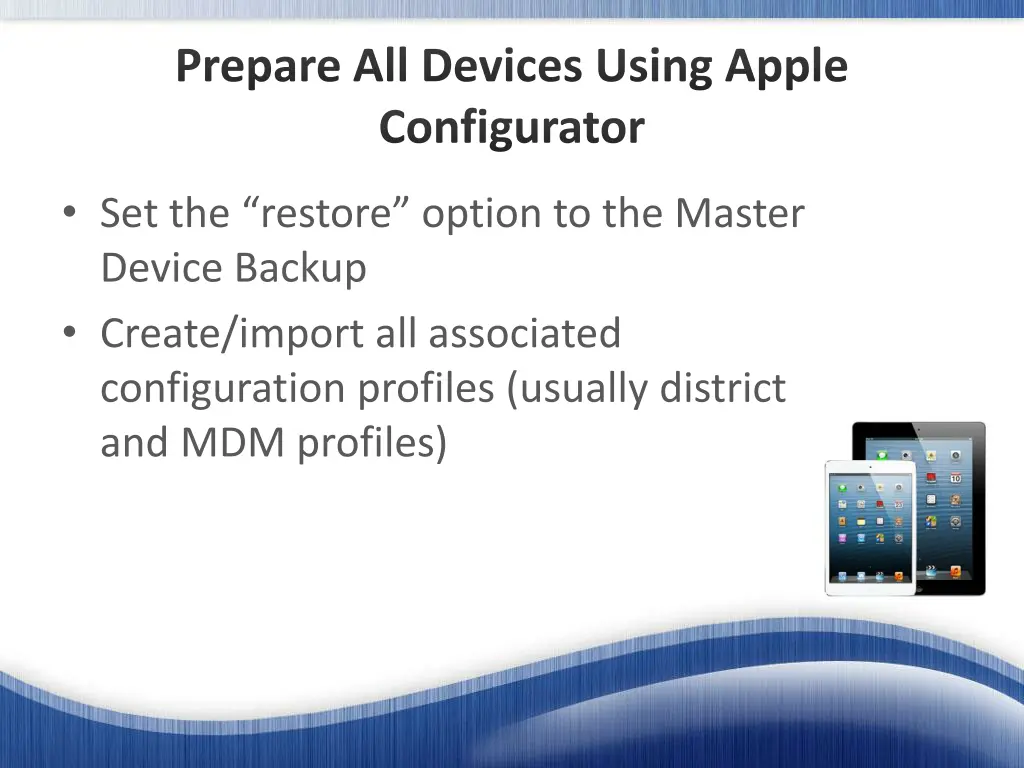 Prepare All Devices Using Apple Configurator

• Set the “restore” option to the Master Device Backup

• Create/import all associated configuration profiles (usually district and MDM profiles)